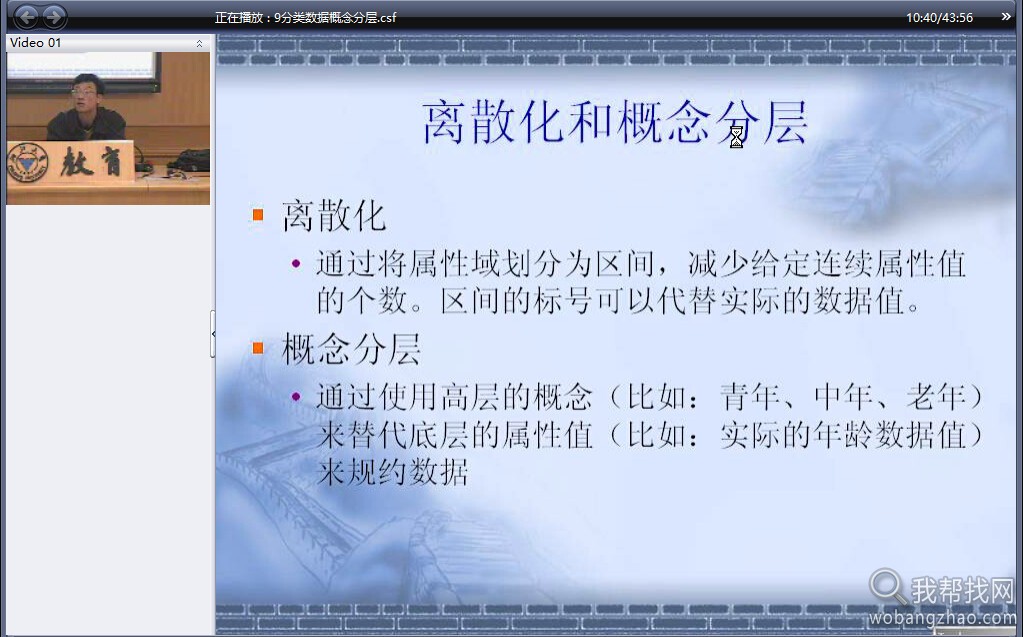 正在播放：9分类数据概念分层.csf

10:40/43:56

Video 01

教育

离散化和概念分层

离散化

通过将属性域划分为区间，减少给定连续属性值的个数。区间的标号可以代替实际的数据值。

概念分层

通过使用高层的概念（比如：青年、中年、老年）来替代底层的属性值（比如：实际的年龄数据值）来规约数据

我帮找网
wobangzhao.com